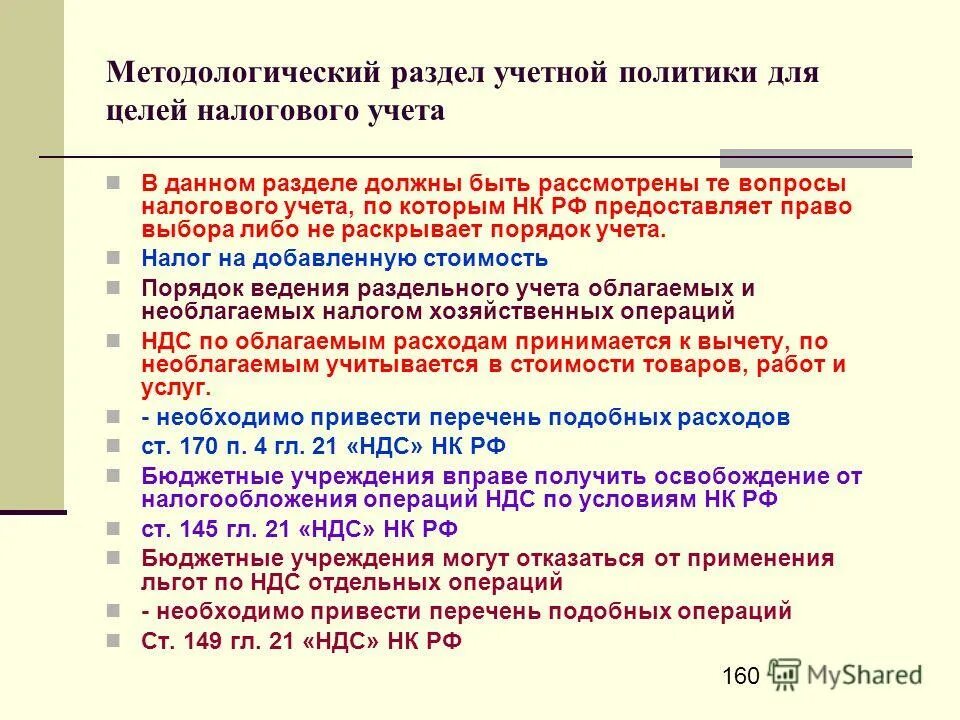 Методологический раздел учетной политики для целей налогового учета

В данном разделе должны быть рассмотрены те вопросы налогового учета, по которым НК РФ предоставляет право выбора либо не раскрывает порядок учета.

Налог на добавленную стоимость

Порядок ведения раздельного учета облагаемых и необлагаемых налогом хозяйственных операций

НДС по облагаемым расходам принимается к вычету, по необлагаемым учитывается в стоимости товаров, работ и услуг.

- необходимо привести перечень подобных расходов

ст. 170 п. 4 гл. 21 «НДС» НК РФ

Бюджетные учреждения вправе получить освобождение от налогообложения операций НДС по условиям НК РФ

ст. 145 гл. 21 «НДС» НК РФ

Бюджетные учреждения могут отказаться от применения льгот по НДС отдельных операций

- необходимо привести перечень подобных операций

Ст. 149 гл. 21 «НДС» НК РФ

160 MyShared